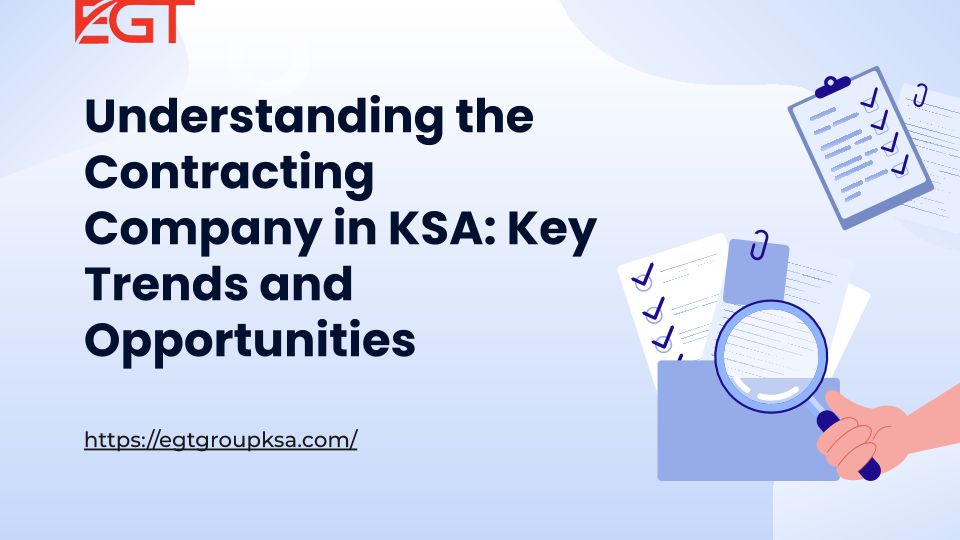 EGT

Understanding the Contracting Company in KSA: Key Trends and Opportunities

https://egtgroupksa.com/